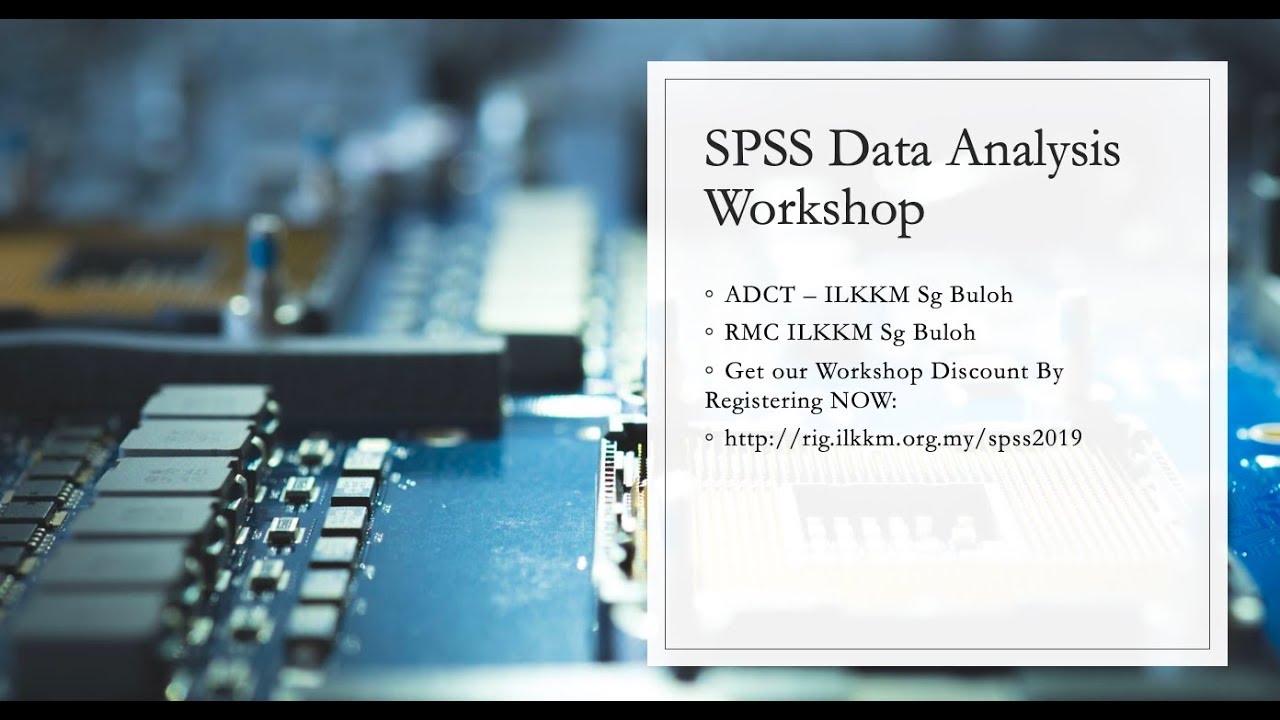 SPSS Data Analysis Workshop

◦ ADCT – ILKKM Sg Buloh
◦ RMC ILKKM Sg Buloh
◦ Get our Workshop Discount By Registering NOW:
◦ http://rig.ilkkm.org.my/spss2019